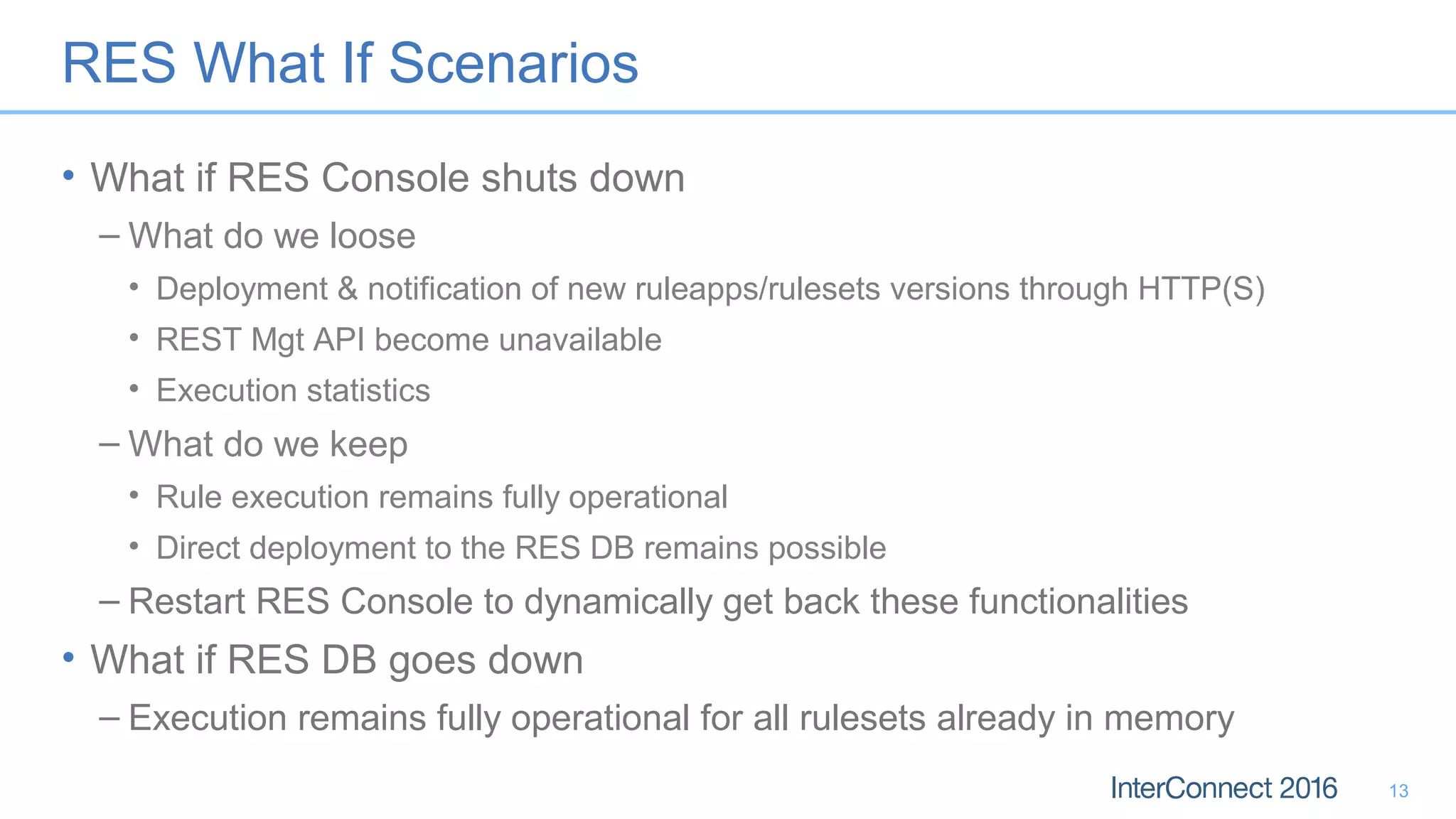 RES What If Scenarios

• What if RES Console shuts down
– What do we loose
• Deployment & notification of new ruleapps/rulesets versions through HTTP(S)
• REST Mgt API become unavailable
• Execution statistics
– What do we keep
• Rule execution remains fully operational
• Direct deployment to the RES DB remains possible
– Restart RES Console to dynamically get back these functionalities
• What if RES DB goes down
– Execution remains fully operational for all rulesets already in memory

InterConnect 2016 13